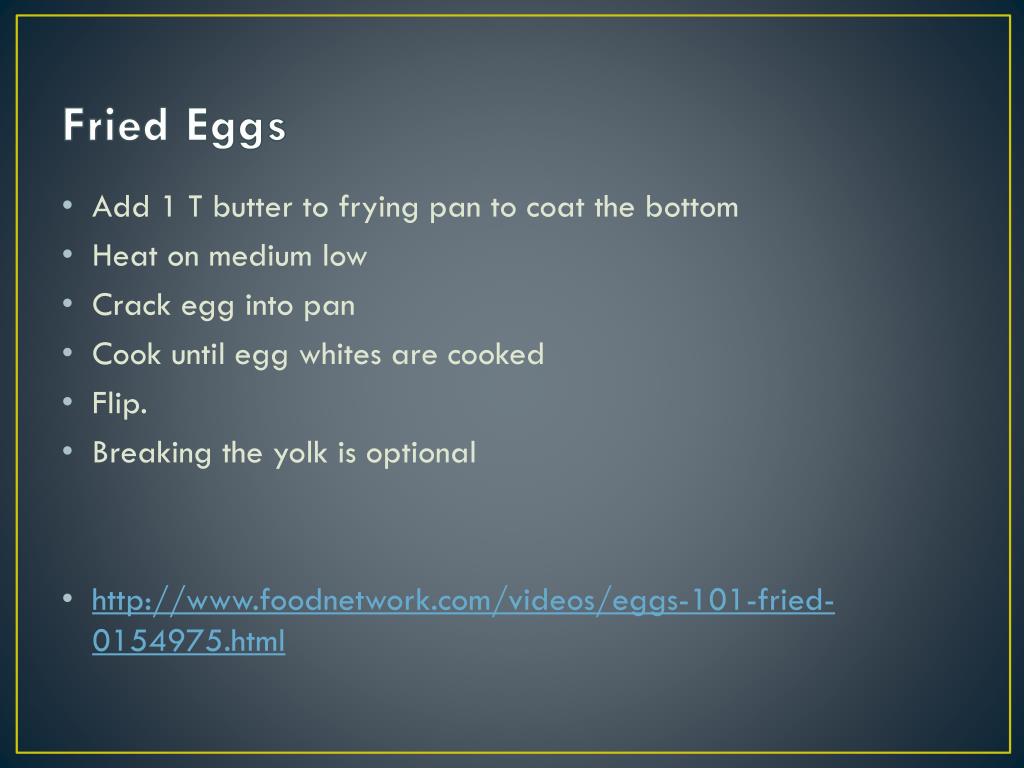 Fried Eggs

• Add 1 T butter to frying pan to coat the bottom
• Heat on medium low
• Crack egg into pan
• Cook until egg whites are cooked
• Flip.
• Breaking the yolk is optional

• http://www.foodnetwork.com/videos/eggs-101-fried-0154975.html